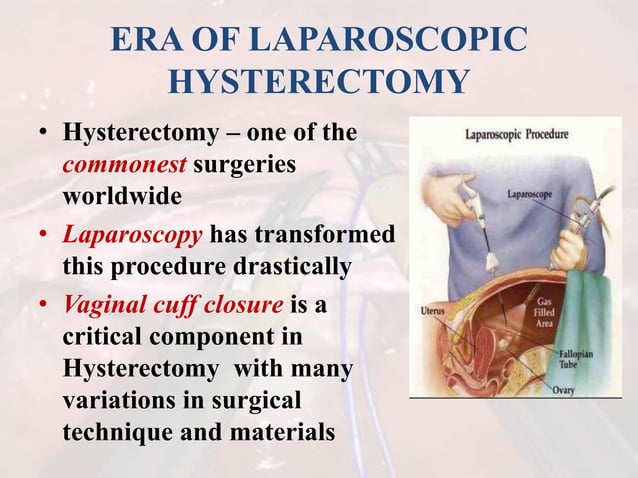 ERA OF LAPAROSCOPIC HYSTERECTOMY

• Hysterectomy – one of the commonest surgeries worldwide
• Laparoscopy has transformed this procedure drastically
• Vaginal cuff closure is a critical component in Hysterectomy with many variations in surgical technique and materials

Laparoscopic Procedure
Laparoscope
Uterus
Gas Filled Area
Fallopian Tube
Ovary